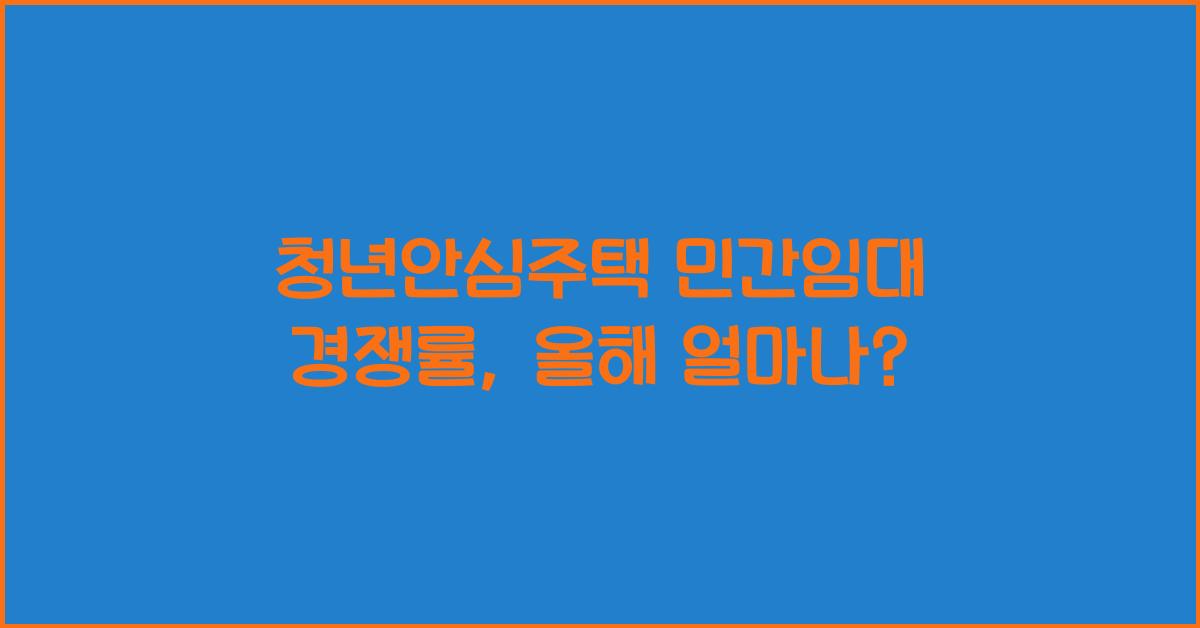 청년안심주택 민간임대 경쟁률, 올해 얼마나?